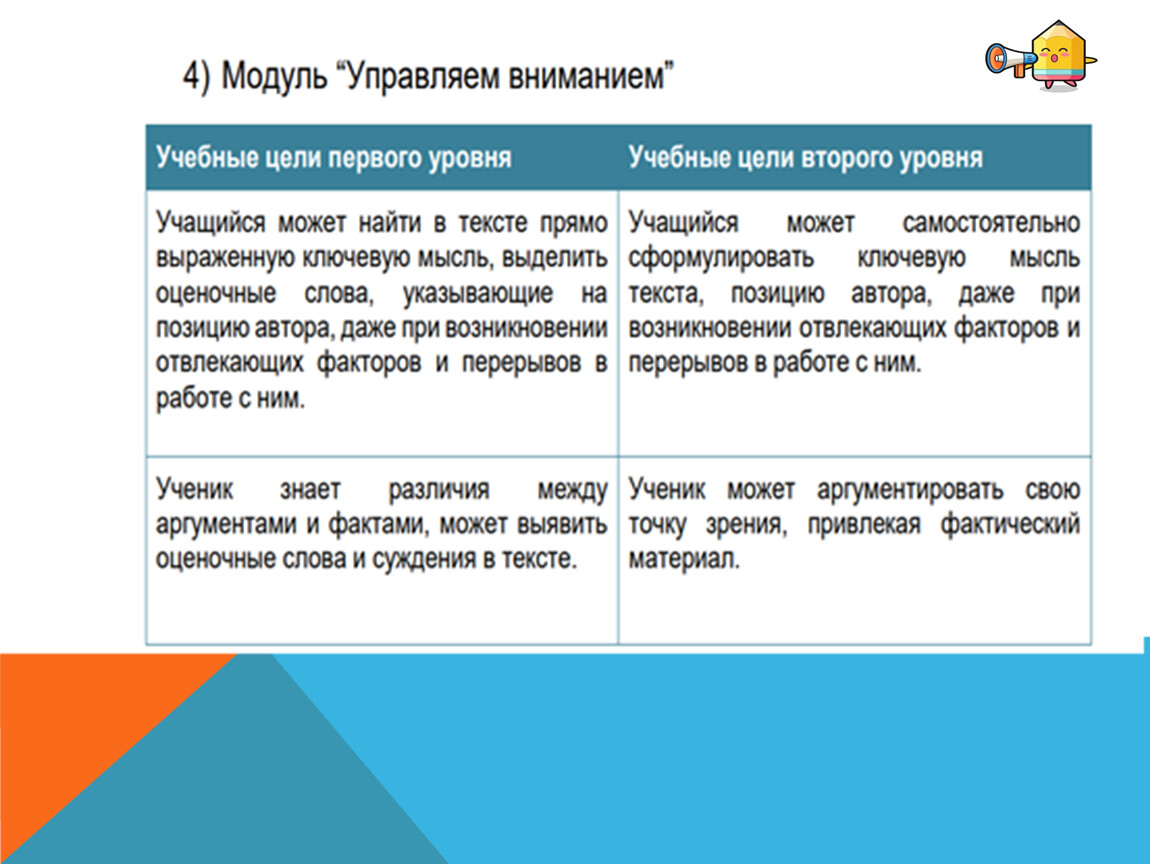 4) Модуль “Управляем вниманием”

| Учебные цели первого уровня | Учебные цели второго уровня |
|---|---|
| Учащийся может найти в тексте прямо выраженную ключевую мысль, выделить оценочные слова, указывающие на позицию автора, даже при возникновении отвлекающих факторов и перерывов в работе с ним. | Учащийся может самостоятельно сформулировать ключевую мысль текста, позицию автора, даже при возникновении отвлекающих факторов и перерывов в работе с ним. |
| Ученик знает различия между аргументами и фактами, может выявить оценочные слова и суждения в тексте. | Ученик может аргументировать свою точку зрения, привлекая фактический материал. |